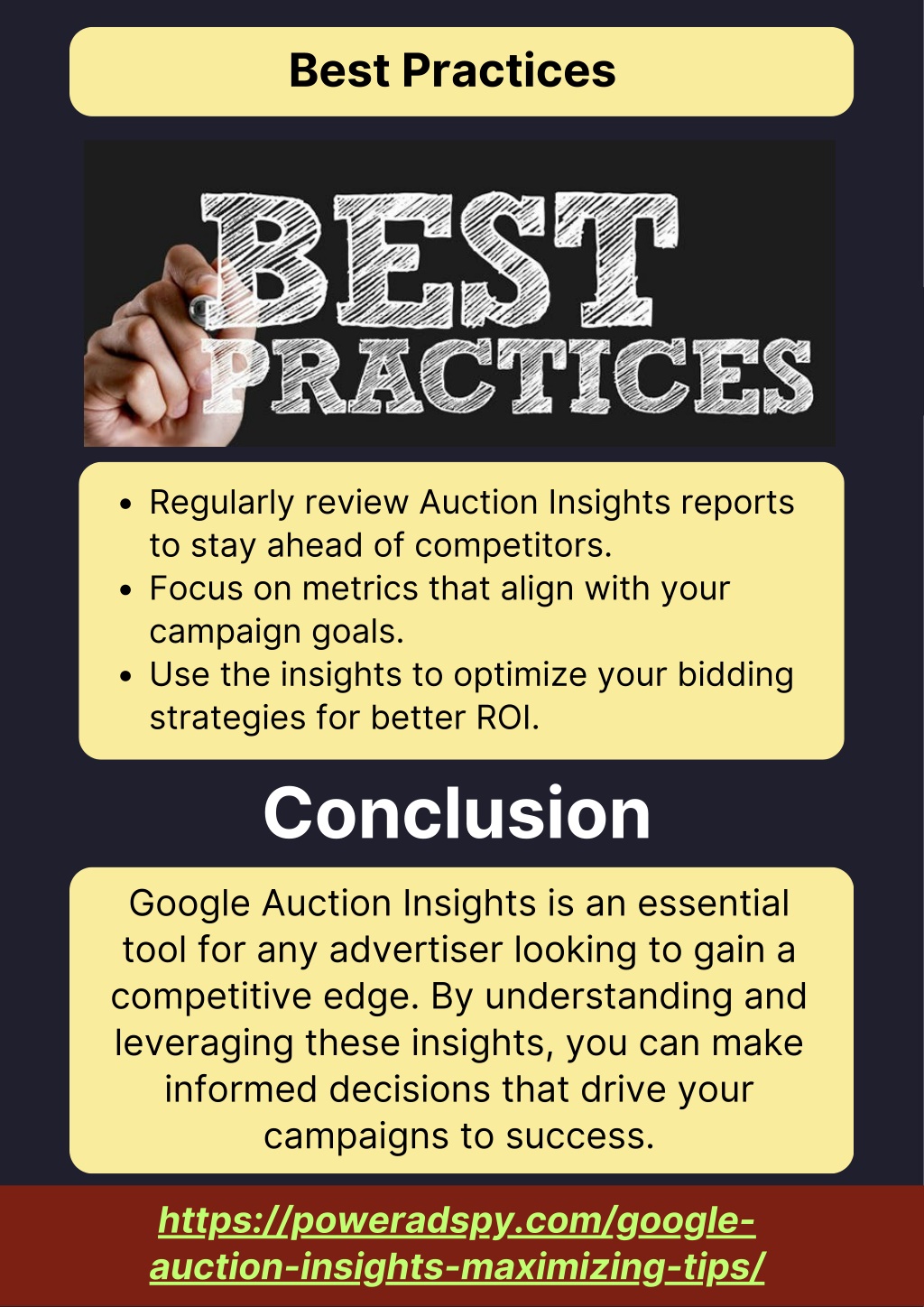 Best Practices

BEST PRACTICES

- Regularly review Auction Insights reports to stay ahead of competitors.
- Focus on metrics that align with your campaign goals.
- Use the insights to optimize your bidding strategies for better ROI.

Conclusion

Google Auction Insights is an essential tool for any advertiser looking to gain a competitive edge. By understanding and leveraging these insights, you can make informed decisions that drive your campaigns to success.

https://poweradspy.com/google-auction-insights-maximizing-tips/